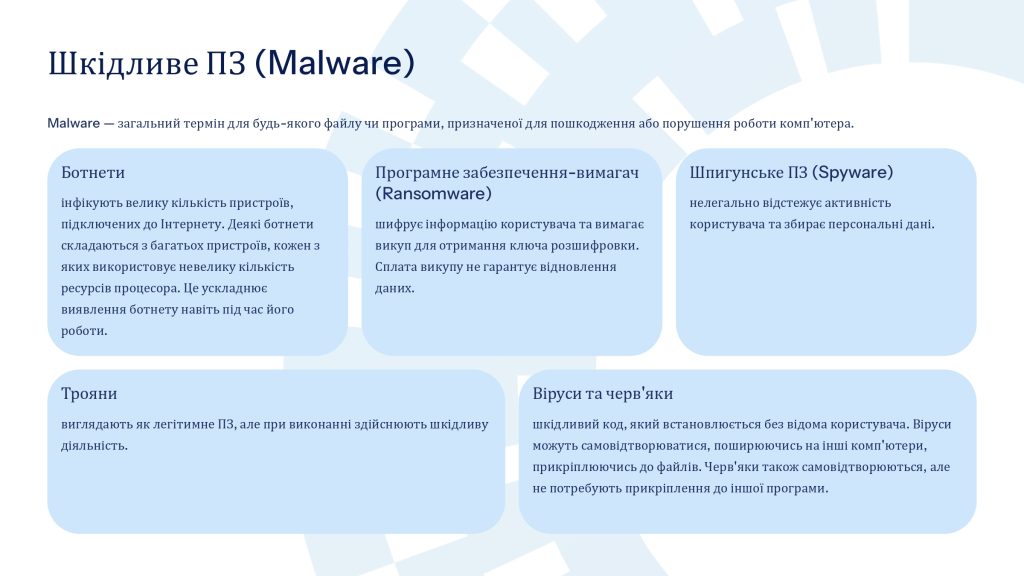 Шкідливе ПЗ (Malware)

Malware — загальний термін для будь-якого файлу чи програми, призначеної для пошкодження або порушення роботи комп'ютера.

Ботнети

інфікують велику кількість пристроїв, підключених до Інтернету. Деякі ботнети складаються з багатьох пристроїв, кожен з яких використовує невелику кількість ресурсів процесора. Це ускладнює виявлення ботнету навіть під час його роботи.

Програмне забезпечення-вимагач (Ransomware)

шифрує інформацію користувача та вимагає викуп для отримання ключа розшифровки. Сплата викупу не гарантує відновлення даних.

Шпигунське ПЗ (Spyware)

нелегально відстежує активність користувача та збирає персональні дані.

Трояни

виглядають як легітимне ПЗ, але при виконанні здійснюють шкідливу діяльність.

Віруси та черв'яки

шкідливий код, який встановлюється без відома користувача. Віруси можуть самовідтворюватися, поширюючись на інші комп'ютери, прикріплюючись до файлів. Черв'яки також самовідтворюються, але не потребують прикріплення до іншої програми.